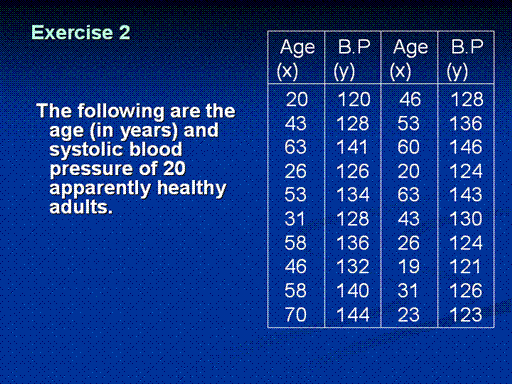 Exercise 2

The following are the age (in years) and systolic blood pressure of 20 apparently healthy adults.

| Age (x) | B.P (y) | Age (x) | B.P (y) |
|---|---|---|---|
| 20 | 120 | 46 | 128 |
| 43 | 128 | 53 | 136 |
| 63 | 141 | 60 | 146 |
| 26 | 126 | 20 | 124 |
| 53 | 134 | 63 | 143 |
| 31 | 128 | 43 | 130 |
| 58 | 136 | 26 | 124 |
| 46 | 132 | 19 | 121 |
| 58 | 140 | 31 | 126 |
| 70 | 144 | 23 | 123 |